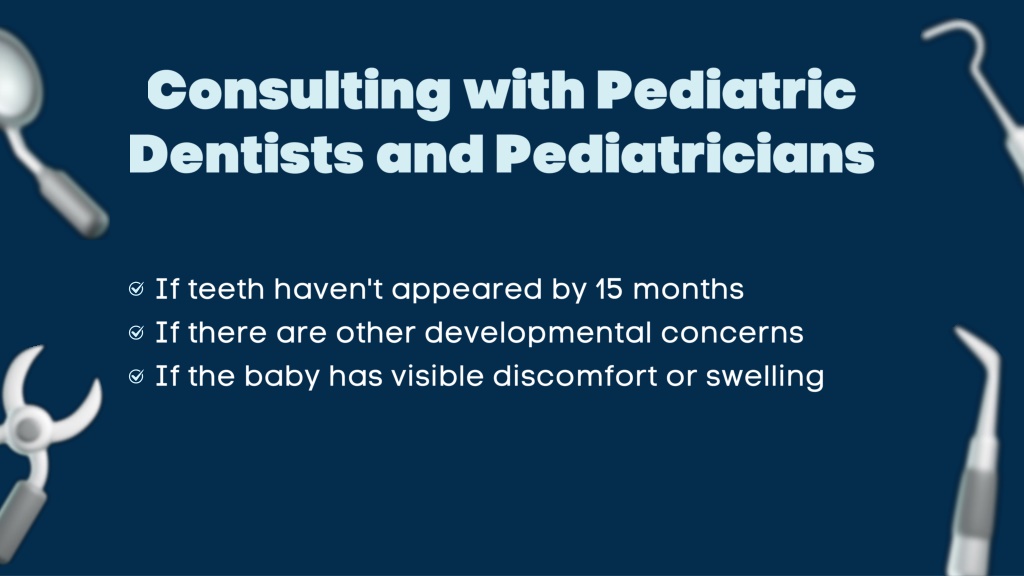 Consulting with Pediatric Dentists and Pediatricians

If teeth haven't appeared by 15 months
If there are other developmental concerns
If the baby has visible discomfort or swelling